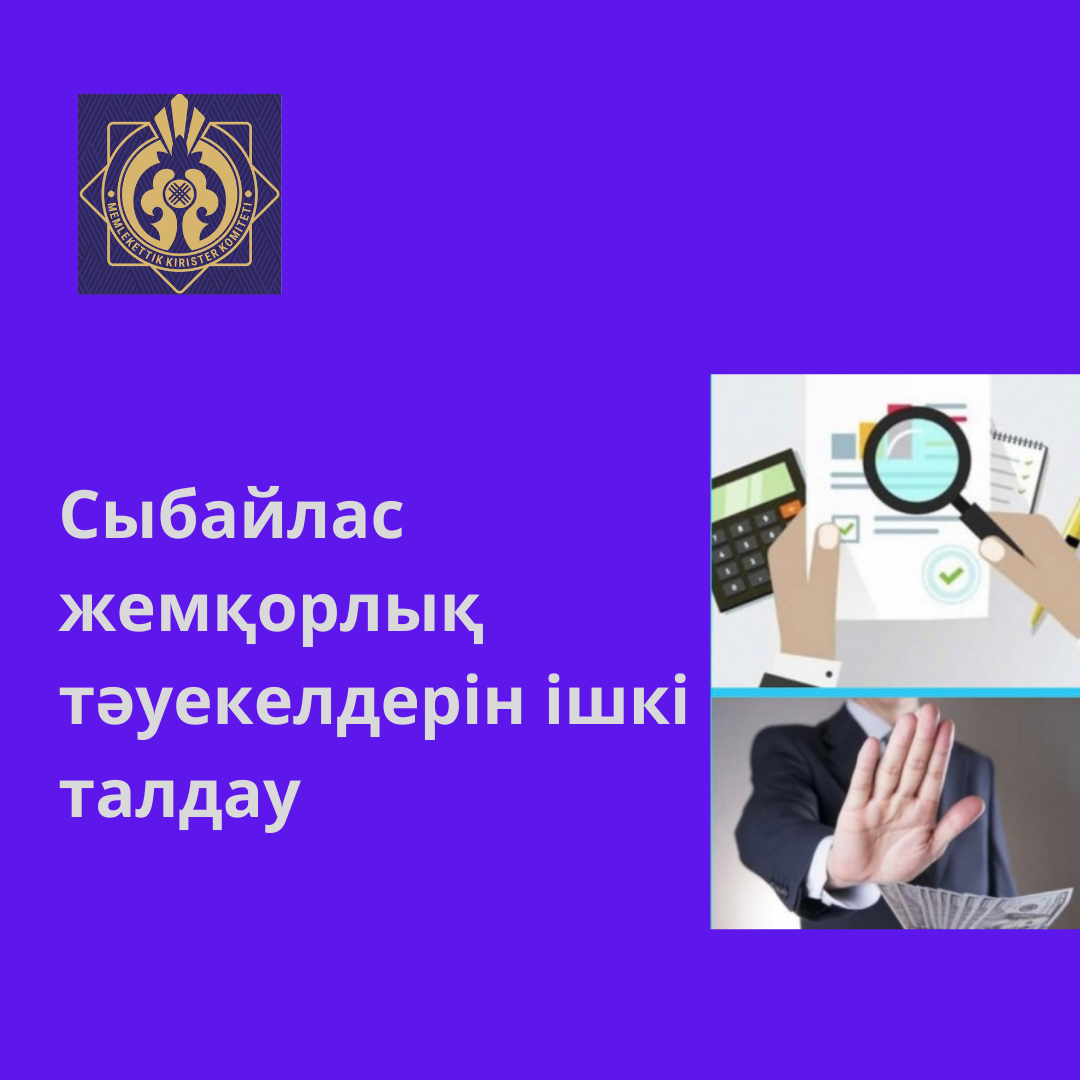 MEMLEKETTIK KIRISTER KOMITETI

Сыбайлас жемқорлық тәуекелдерін ішкі талдау